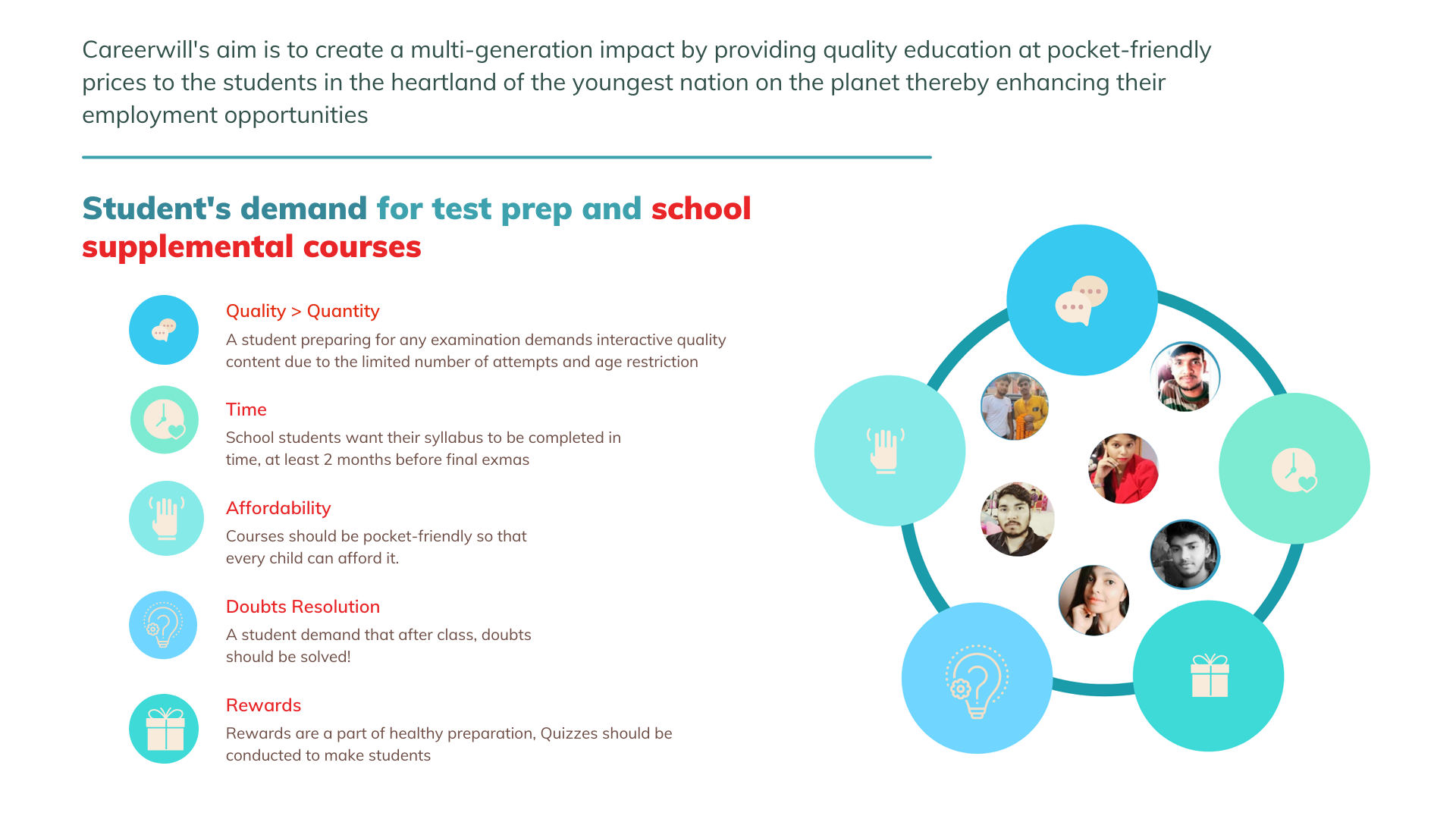 Careerwill's aim is to create a multi-generation impact by providing quality education at pocket-friendly prices to the students in the heartland of the youngest nation on the planet thereby enhancing their employment opportunities

Student's demand for test prep and school supplemental courses

Quality > Quantity
A student preparing for any examination demands interactive quality content due to the limited number of attempts and age restriction

Time
School students want their syllabus to be completed in time, at least 2 months before final exmas

Affordability
Courses should be pocket-friendly so that every child can afford it.

Doubts Resolution
A student demand that after class, doubts should be solved!

Rewards
Rewards are a part of healthy preparation, Quizzes should be conducted to make students